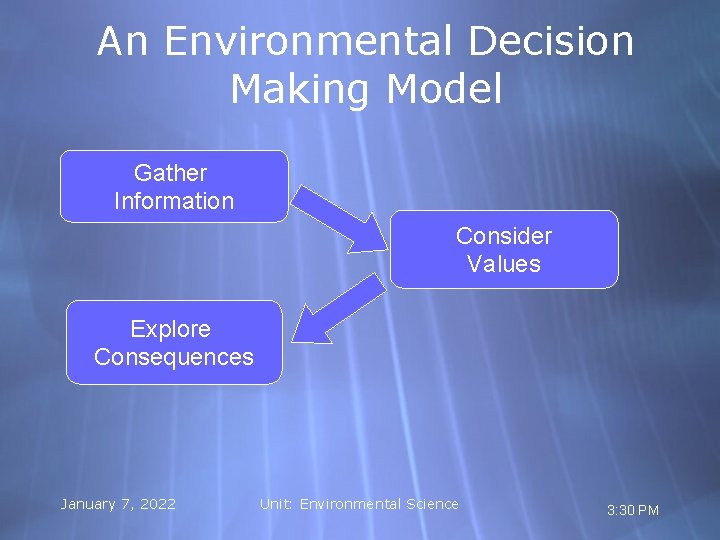 An Environmental Decision Making Model

Gather Information

Consider Values

Explore Consequences

January 7, 2022

Unit: Environmental Science

3:30 PM